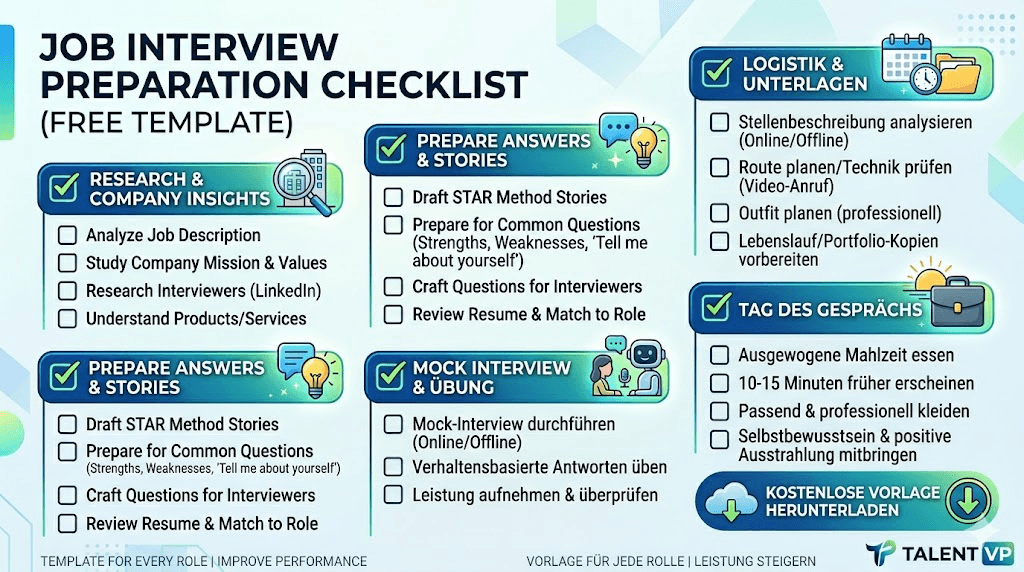 JOB INTERVIEW PREPARATION CHECKLIST
(FREE TEMPLATE)

RESEARCH & COMPANY INSIGHTS
Analyze Job Description
Study Company Mission & Values
Research Interviewers (LinkedIn)
Understand Products/Services

PREPARE ANSWERS & STORIES
Draft STAR Method Stories
Prepare for Common Questions (Strengths, Weaknesses, 'Tell me about yourself')
Craft Questions for Interviewers
Review Resume & Match to Role

PREPARE ANSWERS & STORIES
Draft STAR Method Stories
Prepare for Common Questions (Strengths, Weaknesses, 'Tell me about yourself')
Craft Questions for Interviewers
Review Resume & Match to Role

MOCK INTERVIEW & ÜBUNG
Mock-Interview durchführen (Online/Offline)
Verhaltensbasierte Antworten üben
Leistung aufnehmen & überprüfen

LOGISTIK & UNTERLAGEN
Stellenbeschreibung analysieren (Online/Offline)
Route planen/Technik prüfen (Video-Anruf)
Outfit planen (professionell)
Lebenslauf/Portfolio-Kopien vorbereiten

TAG DES GESPRÄCHS
Ausgewogene Mahlzeit essen
10-15 Minuten früher erscheinen
Passend & professionell kleiden
Selbstbewusstsein & positive Ausstrahlung mitbringen

KOSTENLOSE VORLAGE HERUNTERLADEN

TEMPLATE FOR EVERY ROLE | IMPROVE PERFORMANCE
VORLAGE FÜR JEDE ROLLE | LEISTUNG STEIGERN
TALENT VP